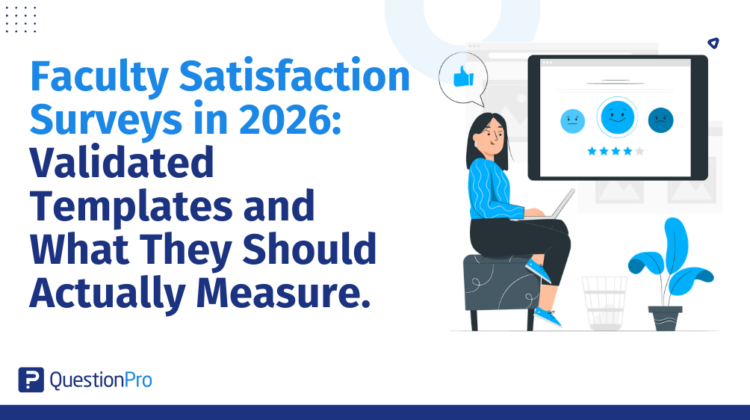 Faculty Satisfaction Surveys in 2026: Validated Templates and What They Should Actually Measure.

QuestionPro